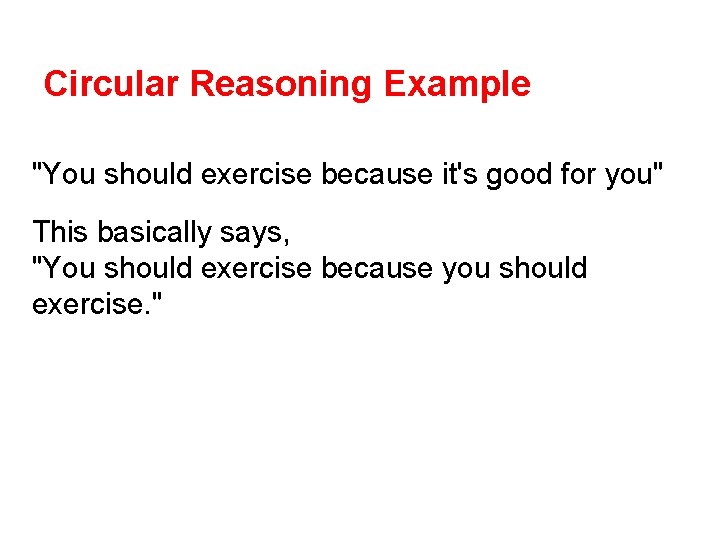 Circular Reasoning Example

"You should exercise because it's good for you"

This basically says,
"You should exercise because you should exercise."